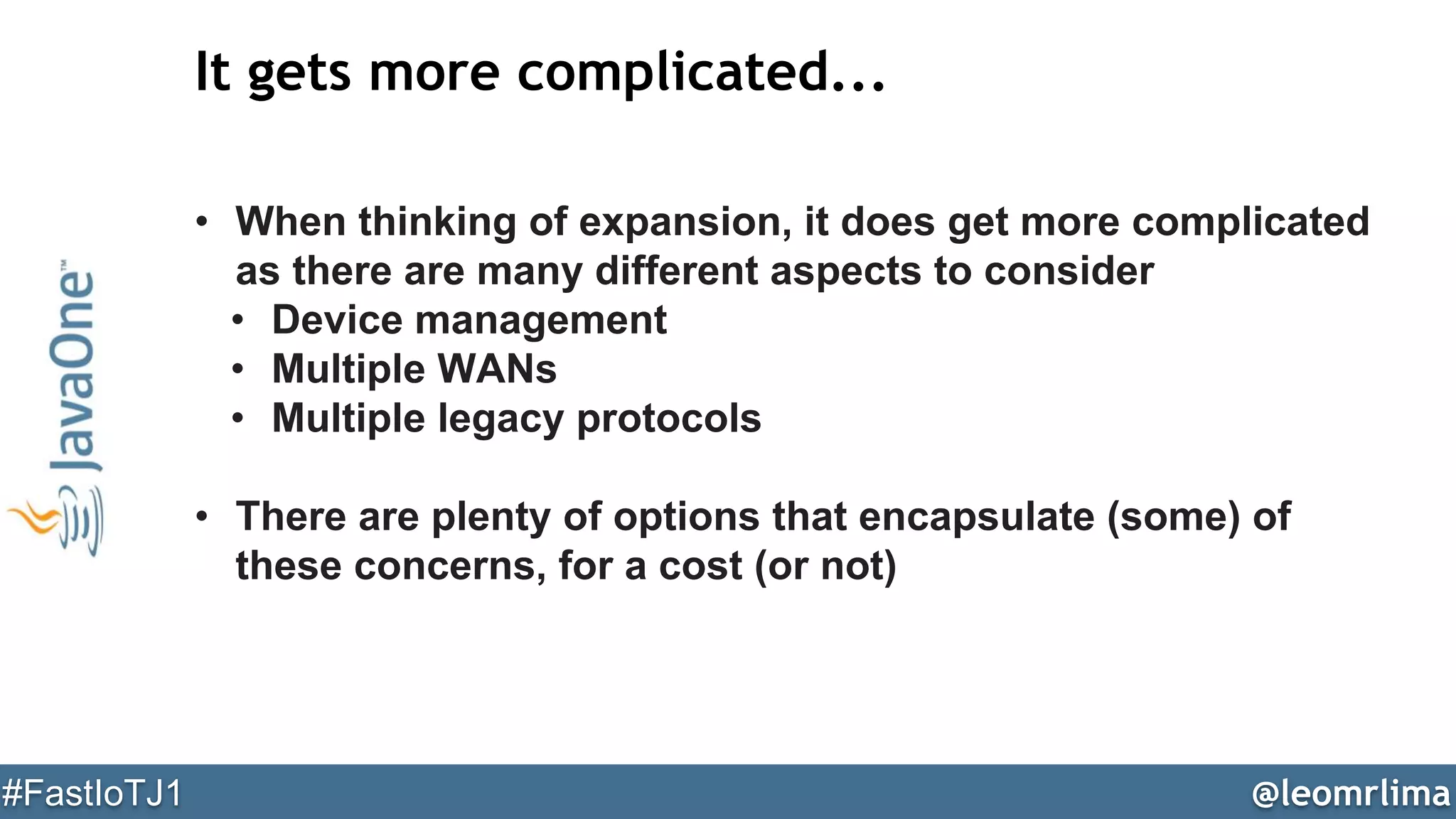 It gets more complicated...

JavaOne™

• When thinking of expansion, it does get more complicated as there are many different aspects to consider
  • Device management
  • Multiple WANs
  • Multiple legacy protocols

• There are plenty of options that encapsulate (some) of these concerns, for a cost (or not)

#FastIoTJ1

@leomrlima